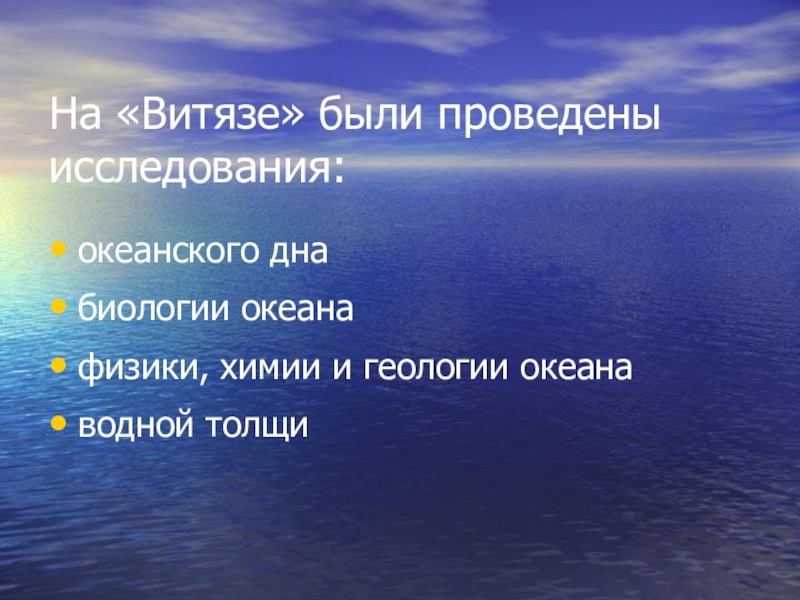 На «Витязе» были проведены исследования:

• океанского дна
• биологии океана
• физики, химии и геологии океана
• водной толщи